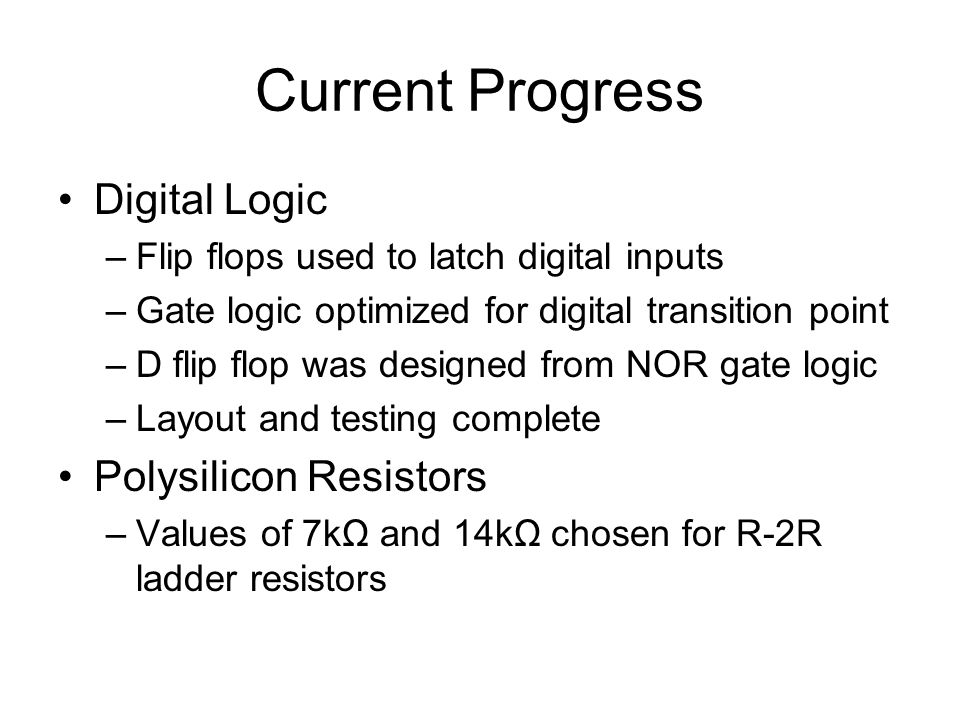 Current Progress

• Digital Logic
– Flip flops used to latch digital inputs
– Gate logic optimized for digital transition point
– D flip flop was designed from NOR gate logic
– Layout and testing complete

• Polysilicon Resistors
– Values of 7kΩ and 14kΩ chosen for R-2R ladder resistors